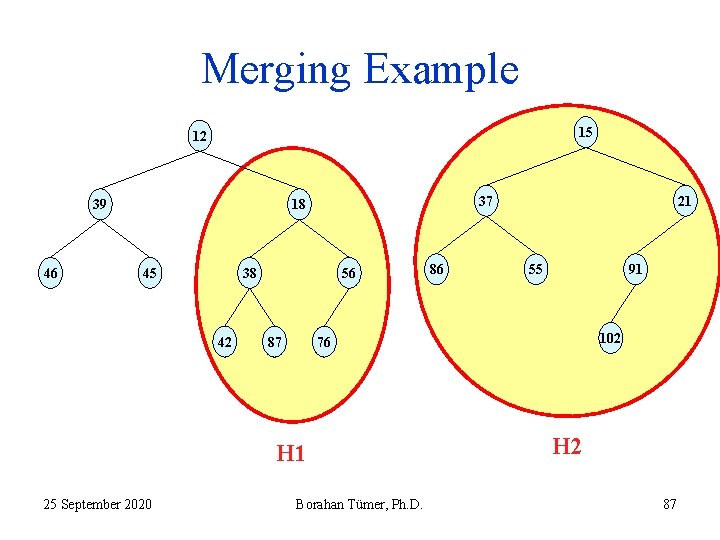 Merging Example

12

39

18

46

45

38

56

42

87

76

H1

15

37

21

86

55

91

102

H2

25 September 2020

Borahan Tümer, Ph.D.

87